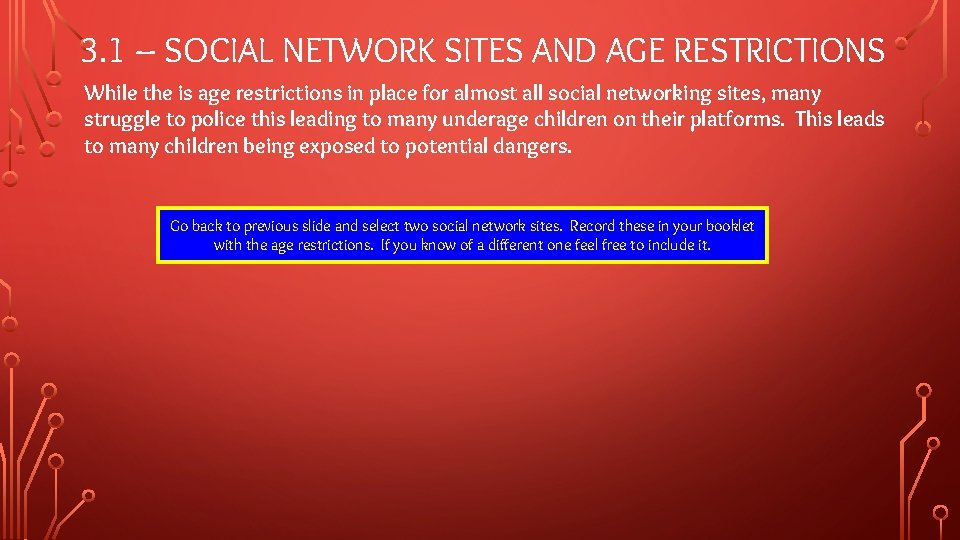 3.1 – SOCIAL NETWORK SITES AND AGE RESTRICTIONS

While the is age restrictions in place for almost all social networking sites, many struggle to police this leading to many underage children on their platforms. This leads to many children being exposed to potential dangers.

Go back to previous slide and select two social network sites. Record these in your booklet with the age restrictions. If you know of a different one feel free to include it.